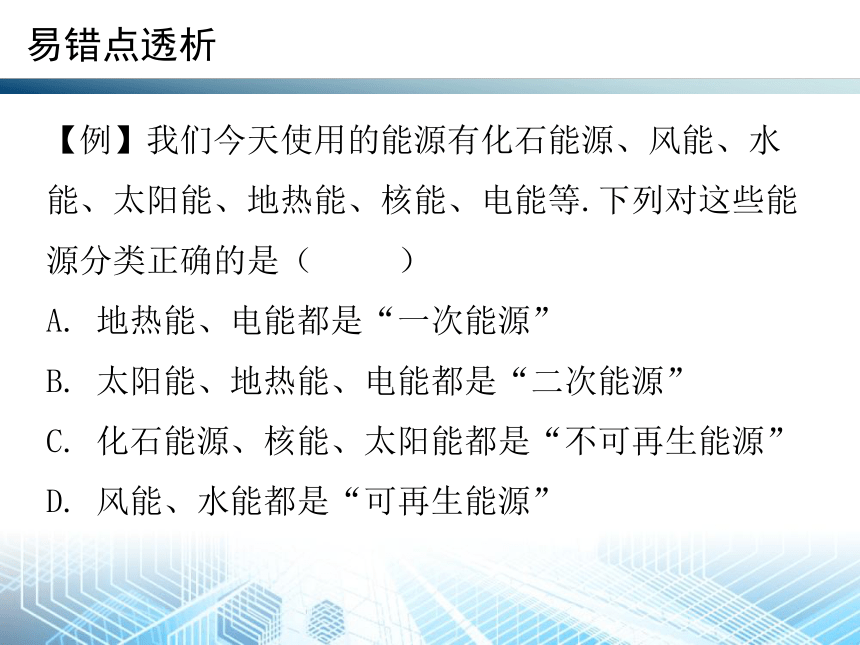 易错点透析

【例】我们今天使用的能源有化石能源、风能、水能、太阳能、地热能、核能、电能等.下列对这些能源分类正确的是（　　）

A. 地热能、电能都是“一次能源”

B. 太阳能、地热能、电能都是“二次能源”

C. 化石能源、核能、太阳能都是“不可再生能源”

D. 风能、水能都是“可再生能源”